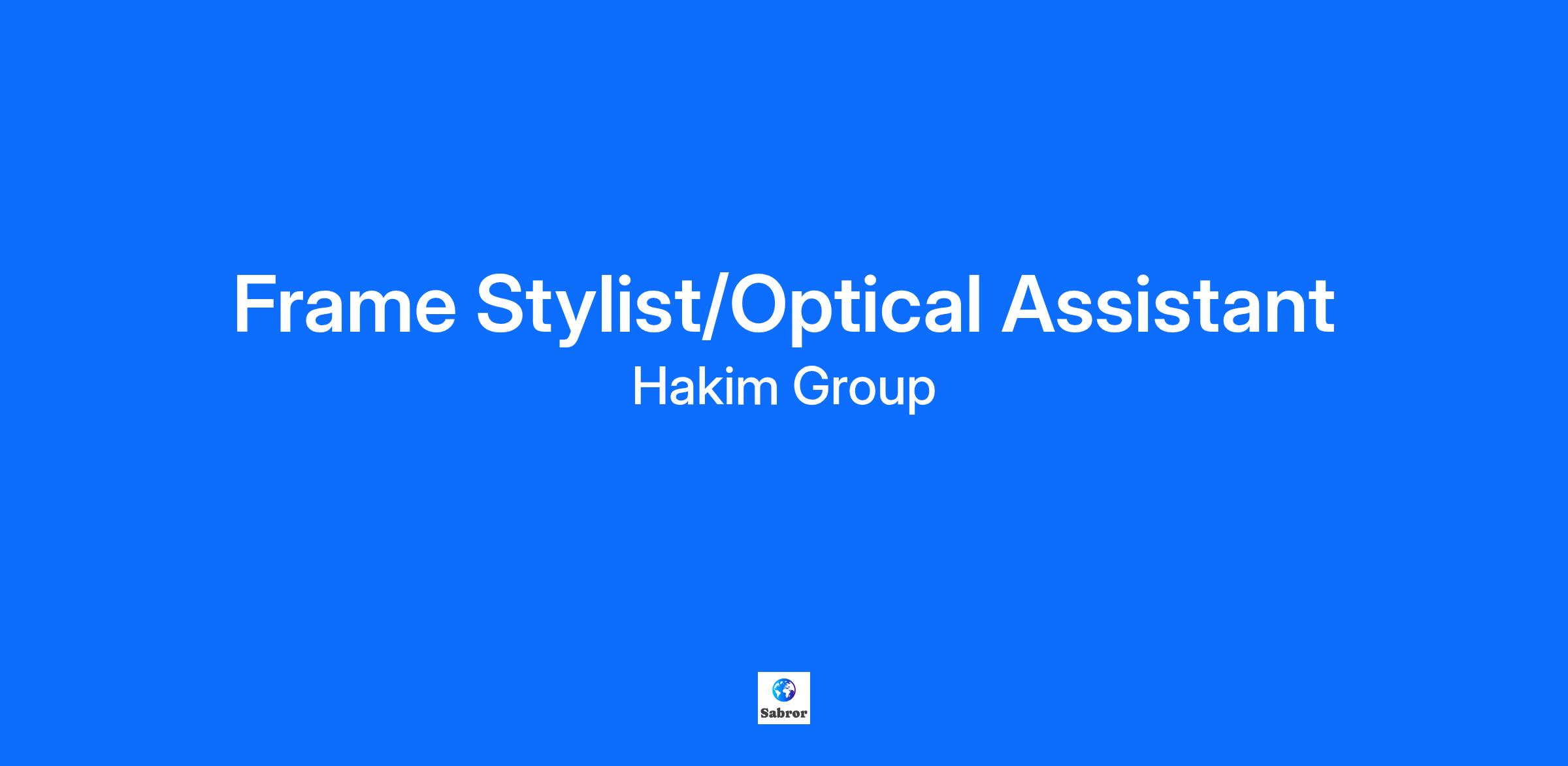 Frame Stylist/Optical Assistant
Hakim Group

Sabror